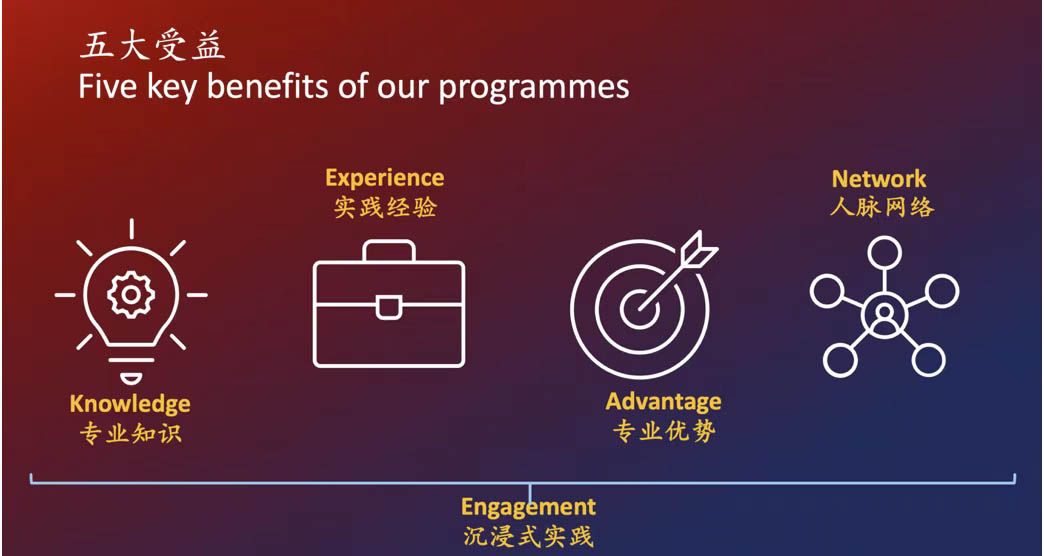 五大受益
Five key benefits of our programmes

Experience
实践经验

Network
人脉网络

Knowledge
专业知识

Advantage
专业优势

Engagement
沉浸式实践